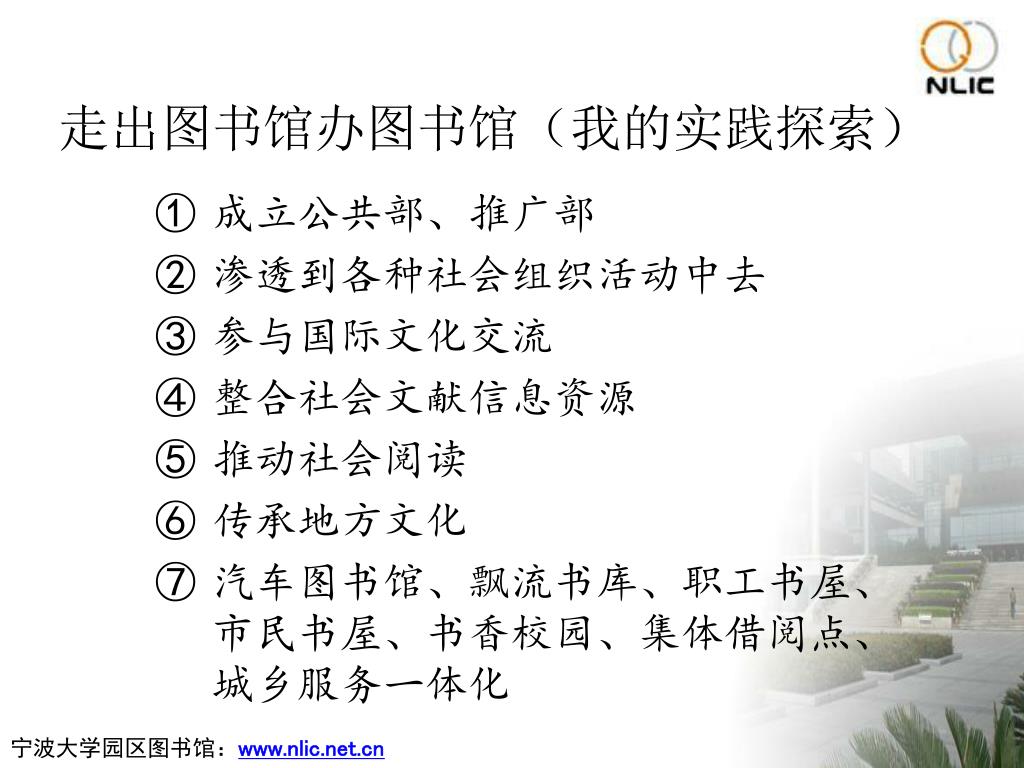 NLIC

走出图书馆办图书馆（我的实践探索）

① 成立公共部、推广部
② 渗透到各种社会组织活动中去
③ 参与国际文化交流
④ 整合社会文献信息资源
⑤ 推动社会阅读
⑥ 传承地方文化
⑦ 汽车图书馆、飘流书库、职工书屋、市民书屋、书香校园、集体借阅点、城乡服务一体化

宁波大学园区图书馆：www.nlic.net.cn